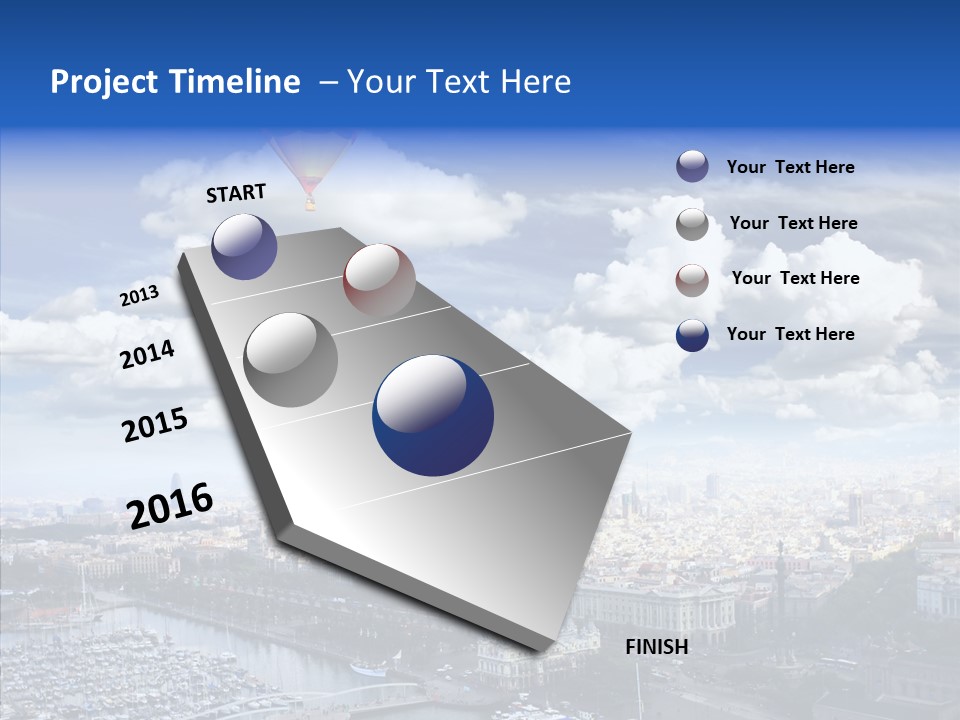 Project Timeline – Your Text Here

START

2013

2014

2015

2016

FINISH

Your Text Here

Your Text Here

Your Text Here

Your Text Here